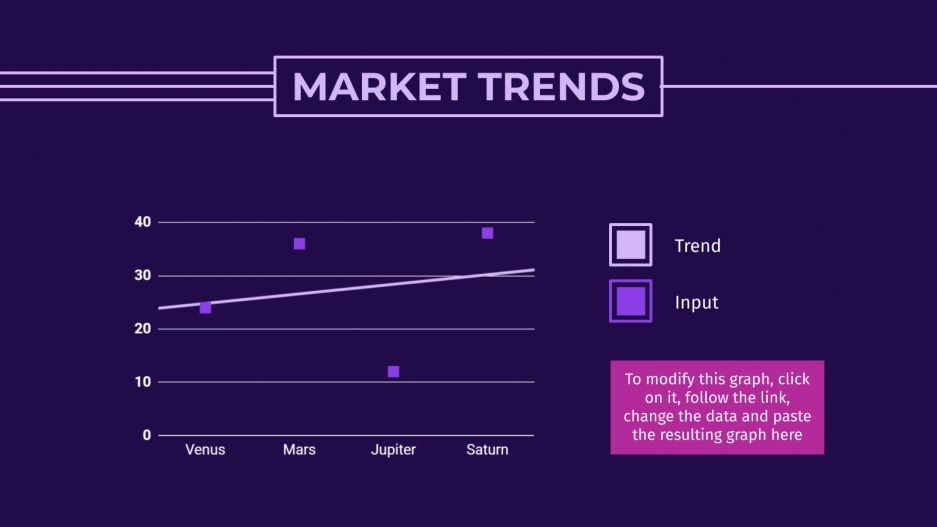 MARKET TRENDS

40
30
20
10
0

Venus Mars Jupiter Saturn

Trend

Input

To modify this graph, click on it, follow the link, change the data and paste the resulting graph here